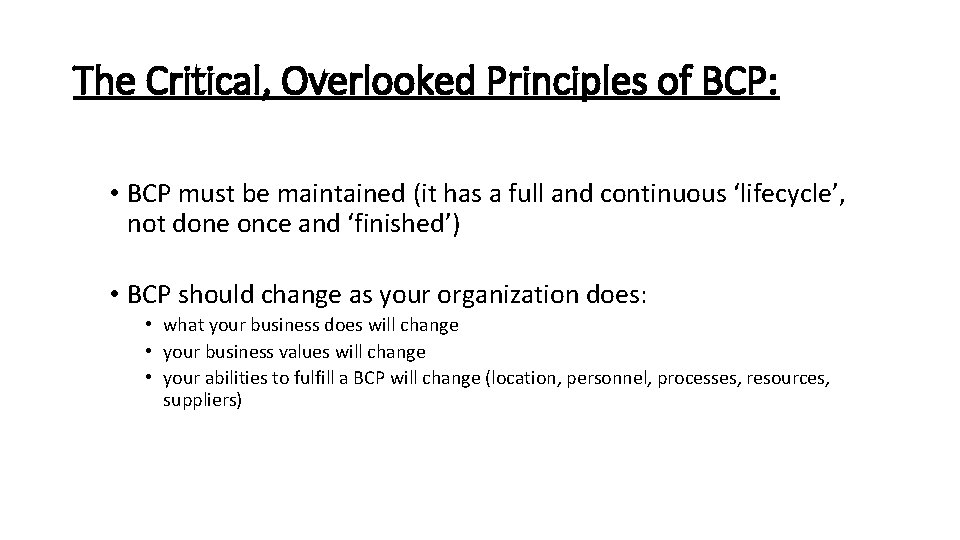 The Critical, Overlooked Principles of BCP:

• BCP must be maintained (it has a full and continuous ‘lifecycle’, not done once and ‘finished’)

• BCP should change as your organization does:
 • what your business does will change
 • your business values will change
 • your abilities to fulfill a BCP will change (location, personnel, processes, resources, suppliers)